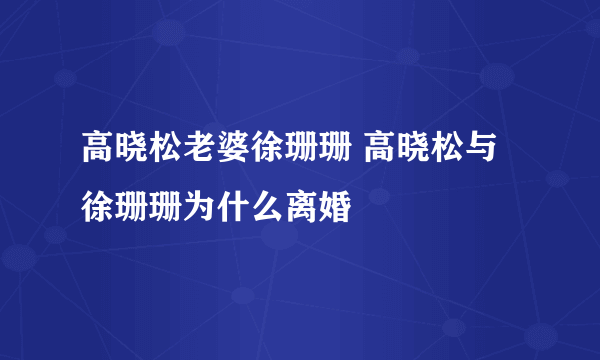 高晓松老婆徐珊珊 高晓松与徐珊珊为什么离婚